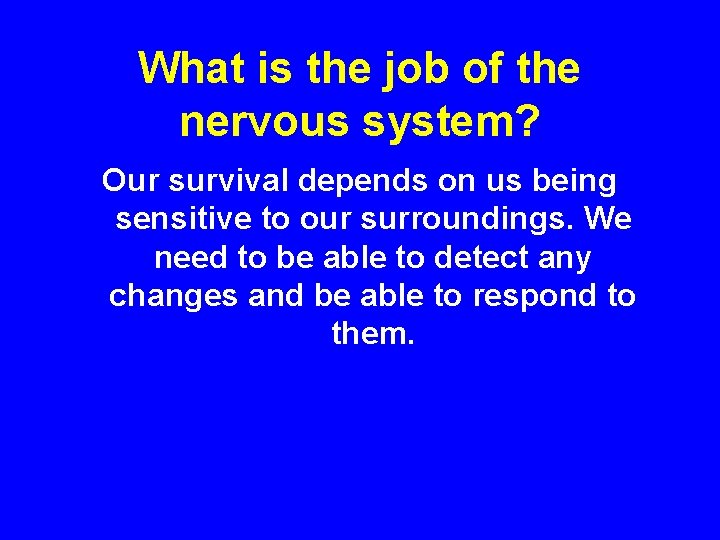 What is the job of the nervous system?

Our survival depends on us being sensitive to our surroundings. We need to be able to detect any changes and be able to respond to them.